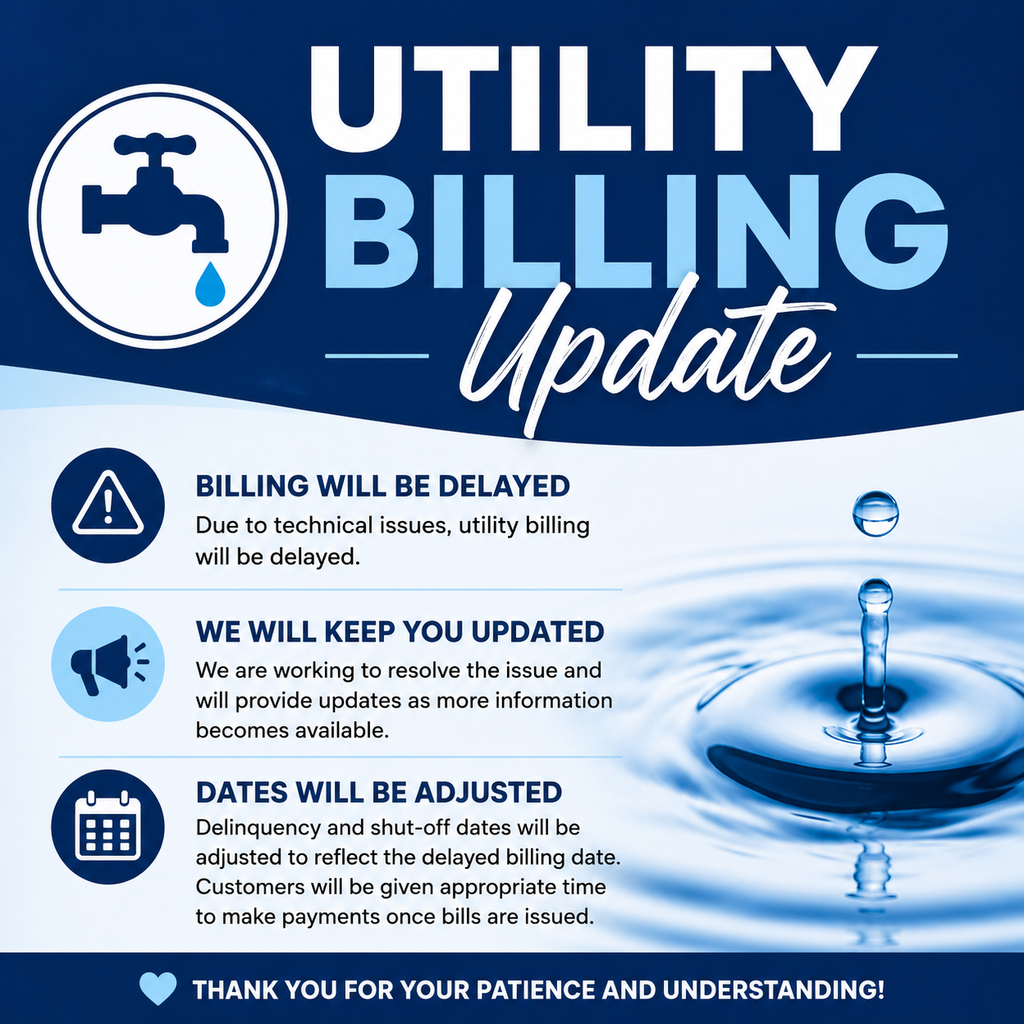 UTILITY BILLING Update

BILLING WILL BE DELAYED
Due to technical issues, utility billing will be delayed.

WE WILL KEEP YOU UPDATED
We are working to resolve the issue and will provide updates as more information becomes available.

DATES WILL BE ADJUSTED
Delinquency and shut-off dates will be adjusted to reflect the delayed billing date. Customers will be given appropriate time to make payments once bills are issued.

THANK YOU FOR YOUR PATIENCE AND UNDERSTANDING!